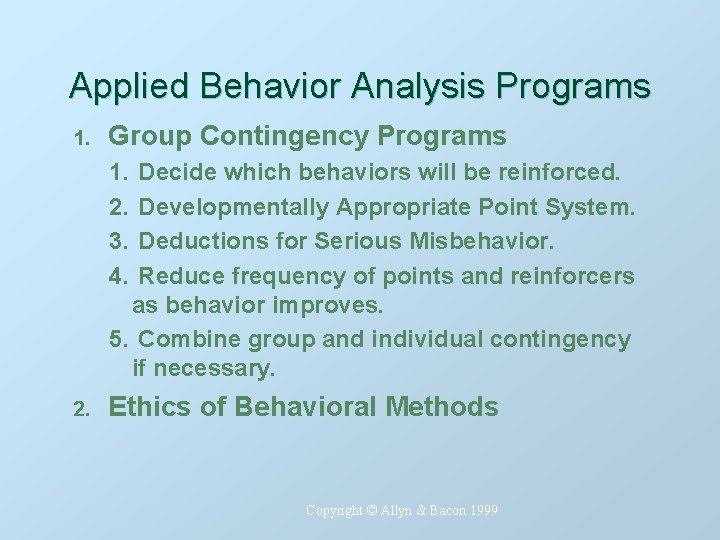 Applied Behavior Analysis Programs

1. Group Contingency Programs

1. Decide which behaviors will be reinforced.

2. Developmentally Appropriate Point System.

3. Deductions for Serious Misbehavior.

4. Reduce frequency of points and reinforcers as behavior improves.

5. Combine group and individual contingency if necessary.

2. Ethics of Behavioral Methods

Copyright © Allyn & Bacon 1999